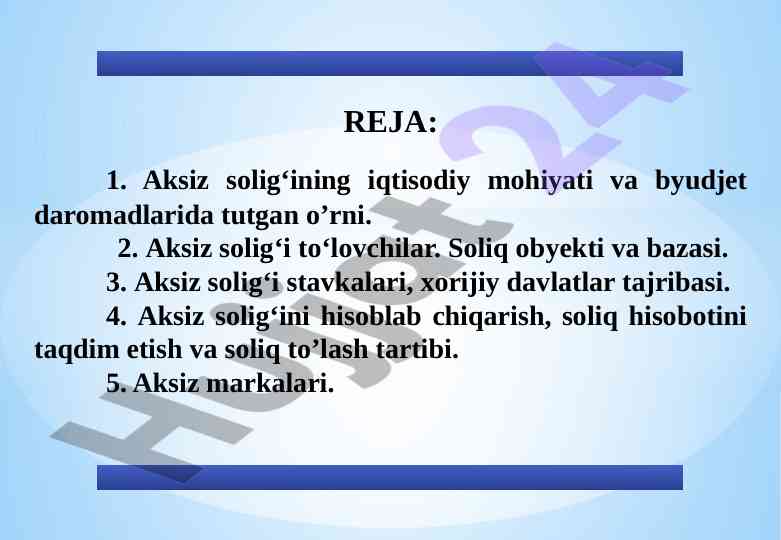 REJA:

1. Aksiz solig‘ining iqtisodiy mohiyati va byudjet daromadlarida tutgan o’rni.

2. Aksiz solig‘i to‘lovchilar. Soliq obyekti va bazasi.

3. Aksiz solig‘i stavkalari, xorijiy davlatlar tajribasi.

4. Aksiz solig‘ini hisoblab chiqarish, soliq hisobotini taqdim etish va soliq to’lash tartibi.

5. Aksiz markalari.

Hujjat24